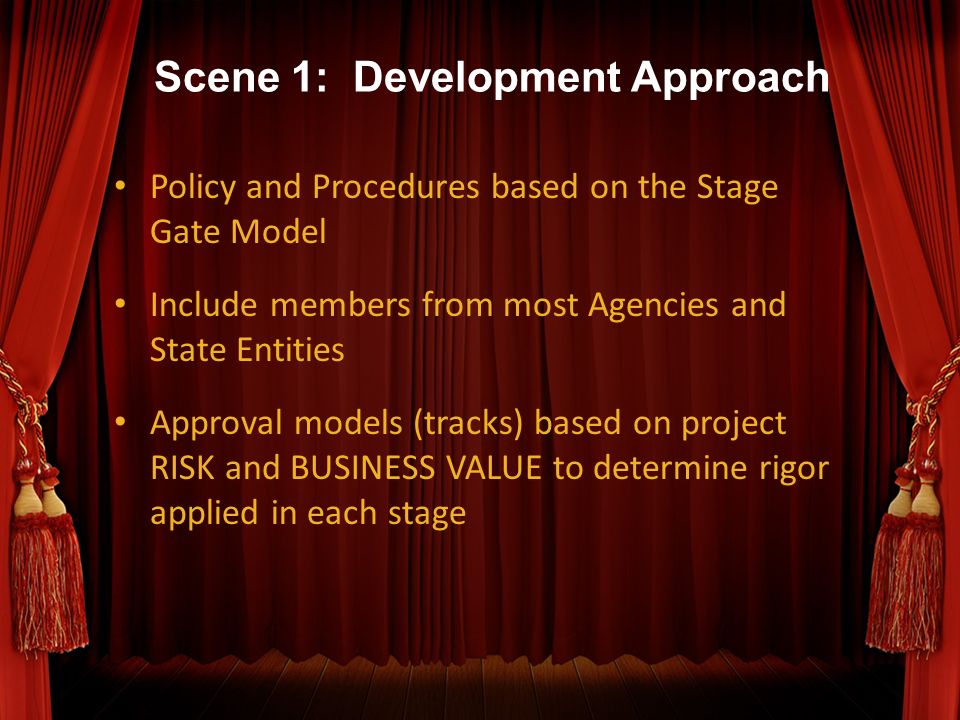 Scene 1: Development Approach

• Policy and Procedures based on the Stage Gate Model

• Include members from most Agencies and State Entities

• Approval models (tracks) based on project RISK and BUSINESS VALUE to determine rigor applied in each stage